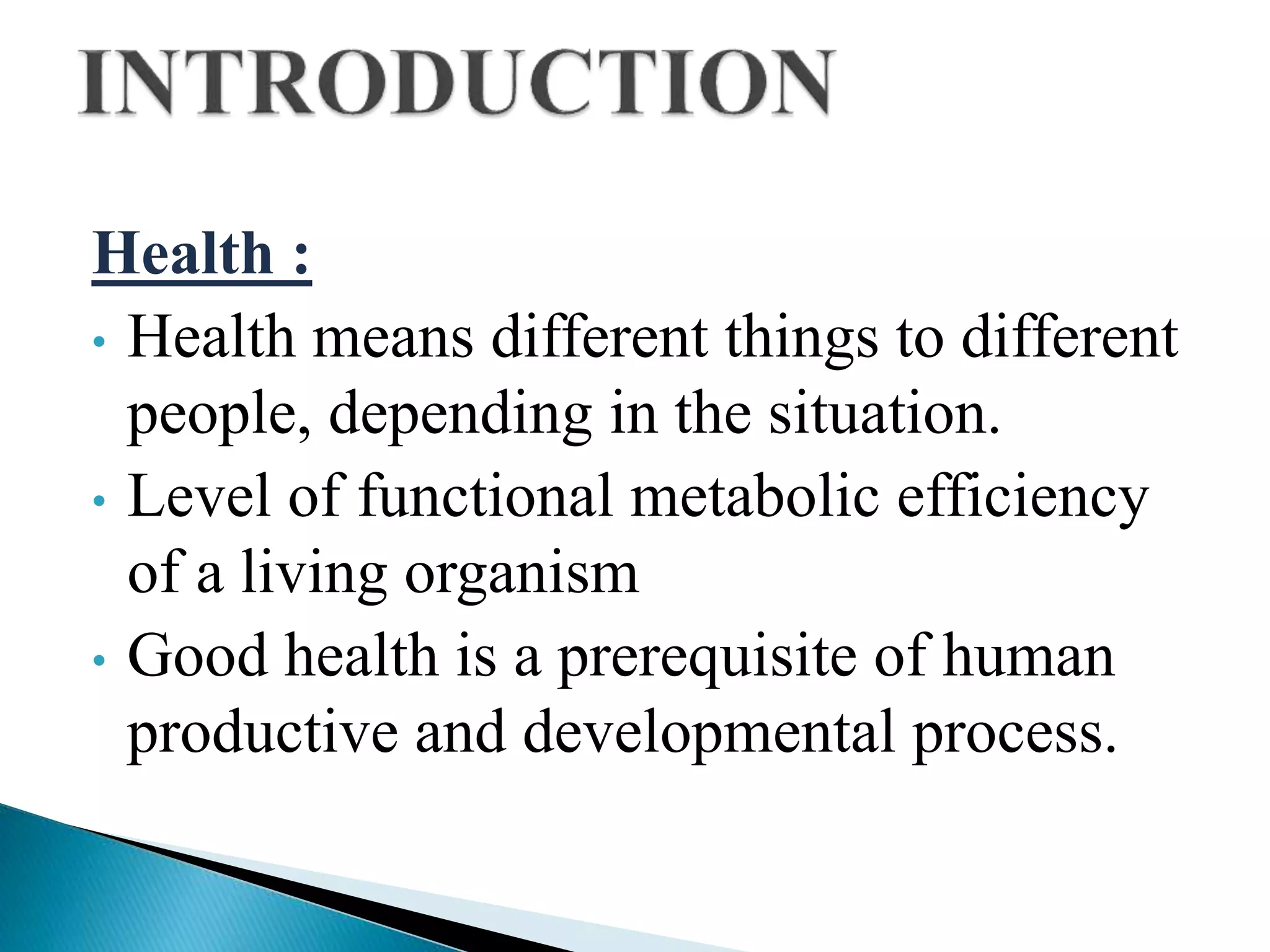 INTRODUCTION

Health :

• Health means different things to different people, depending in the situation.
• Level of functional metabolic efficiency of a living organism
• Good health is a prerequisite of human productive and developmental process.